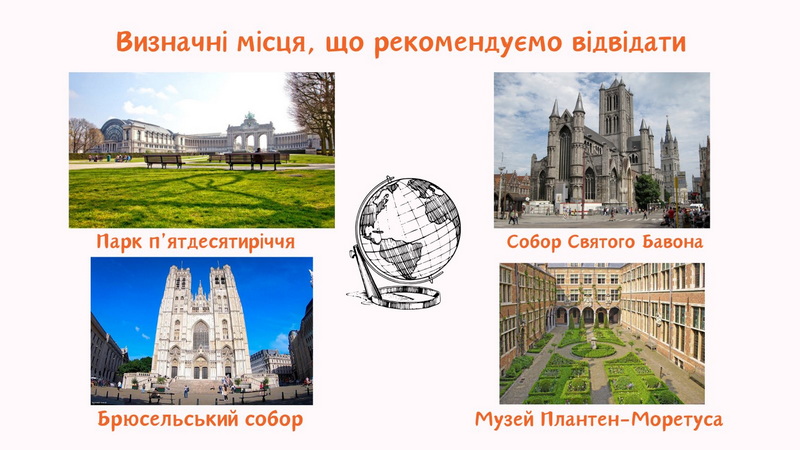 Визначні місця, що рекомендуємо відвідати

Парк п'ятдесятиріччя

Собор Святого Бавона

Брюсельський собор

Музей Плантен-Моретуса